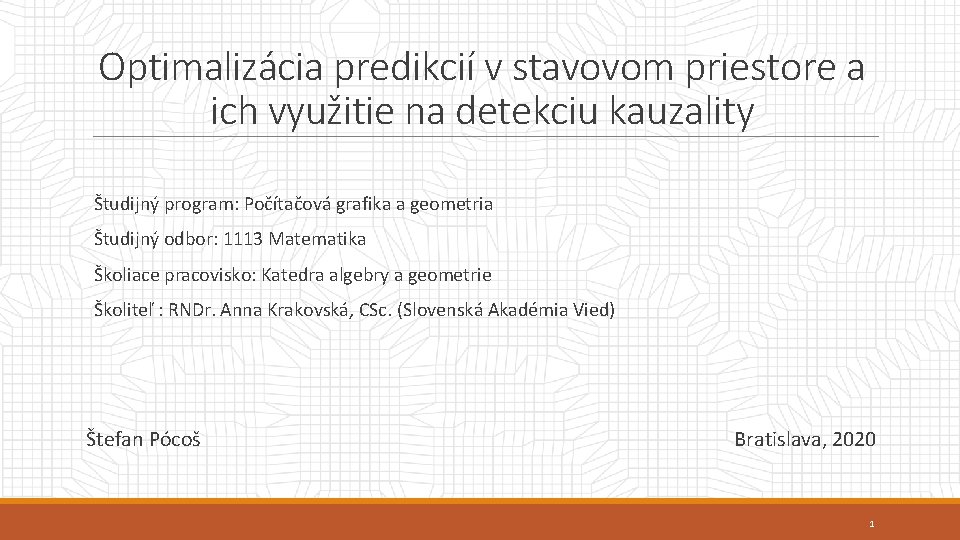 Optimalizácia predikcií v stavovom priestore a ich využitie na detekciu kauzality

Študijný program: Počítačová grafika a geometria

Študijný odbor: 1113 Matematika

Školiace pracovisko: Katedra algebry a geometrie

Školiteľ : RNDr. Anna Krakovská, CSc. (Slovenská Akadémia Vied)

Štefan Pócoš

Bratislava, 2020

1